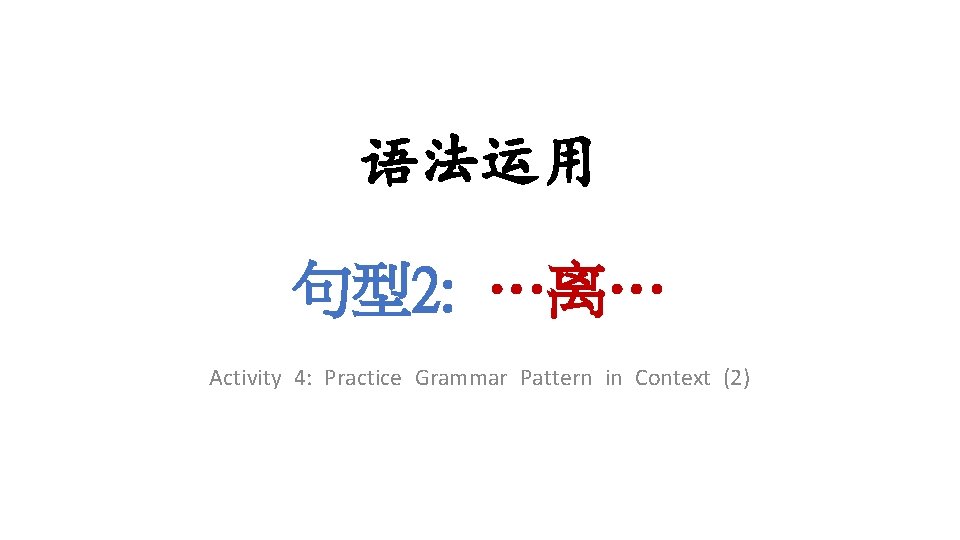 语法运用

句型2: …离…

Activity 4: Practice Grammar Pattern in Context (2)